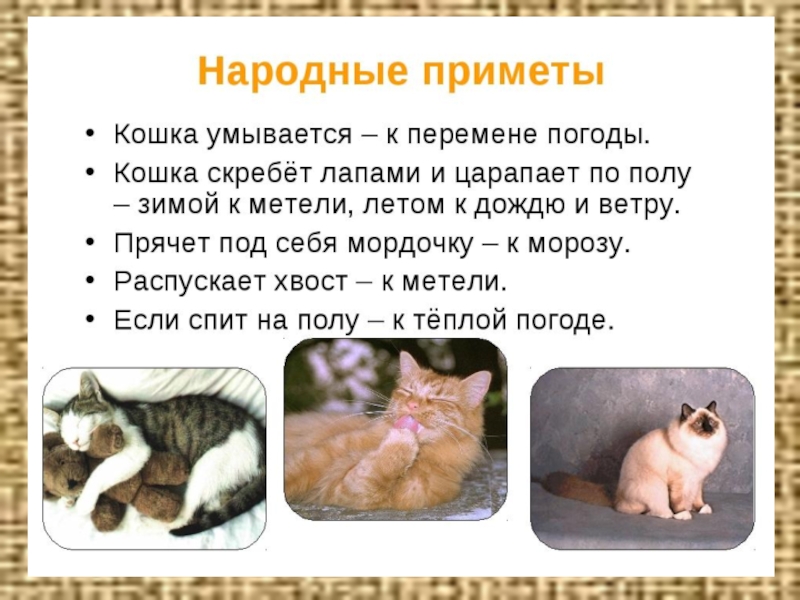 Народные приметы

• Кошка умывается – к перемене погоды.
• Кошка скребёт лапами и царапает по полу – зимой к метели, летом к дождю и ветру.
• Прячет под себя мордочку – к морозу.
• Распускает хвост – к метели.
• Если спит на полу – к тёплой погоде.